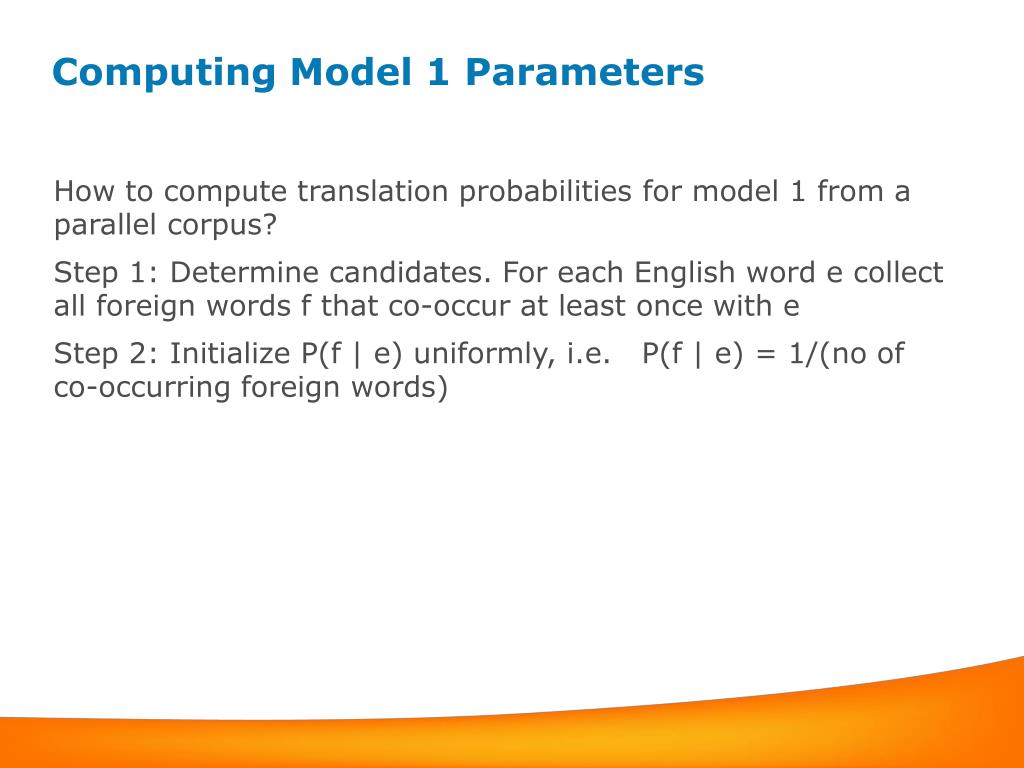 Computing Model 1 Parameters

How to compute translation probabilities for model 1 from a parallel corpus?

Step 1: Determine candidates. For each English word e collect all foreign words f that co-occur at least once with e

Step 2: Initialize P(f | e) uniformly, i.e. P(f | e) = 1/(no of co-occurring foreign words)